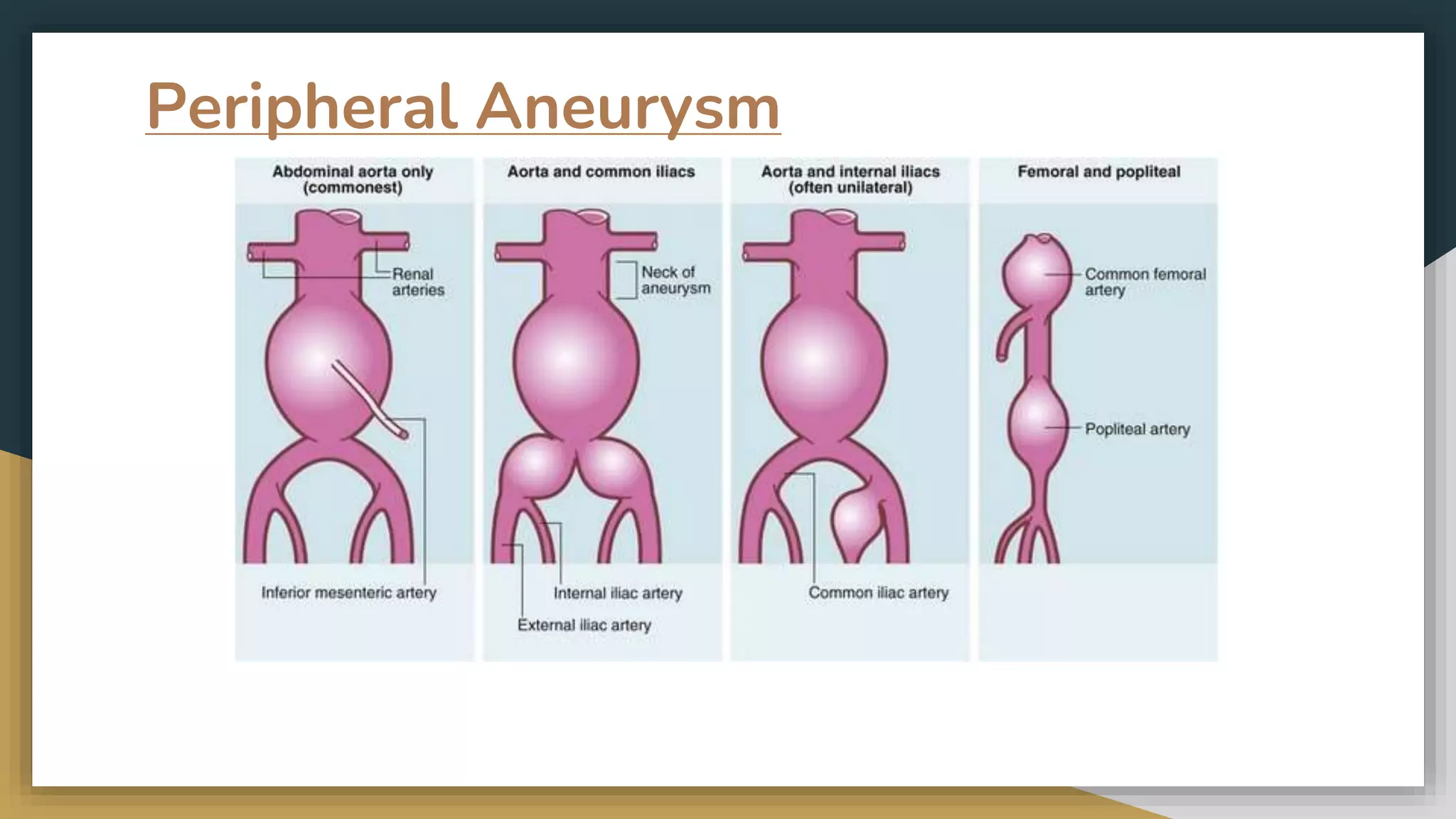 Peripheral Aneurysm

Abdominal aorta only (commonest)

Renal arteries

Inferior mesenteric artery

Aorta and common iliacs

Neck of aneurysm

Internal iliac artery

External iliac artery

Aorta and internal iliacs (often unilateral)

Common iliac artery

Femoral and popliteal

Common femoral artery

Popliteal artery